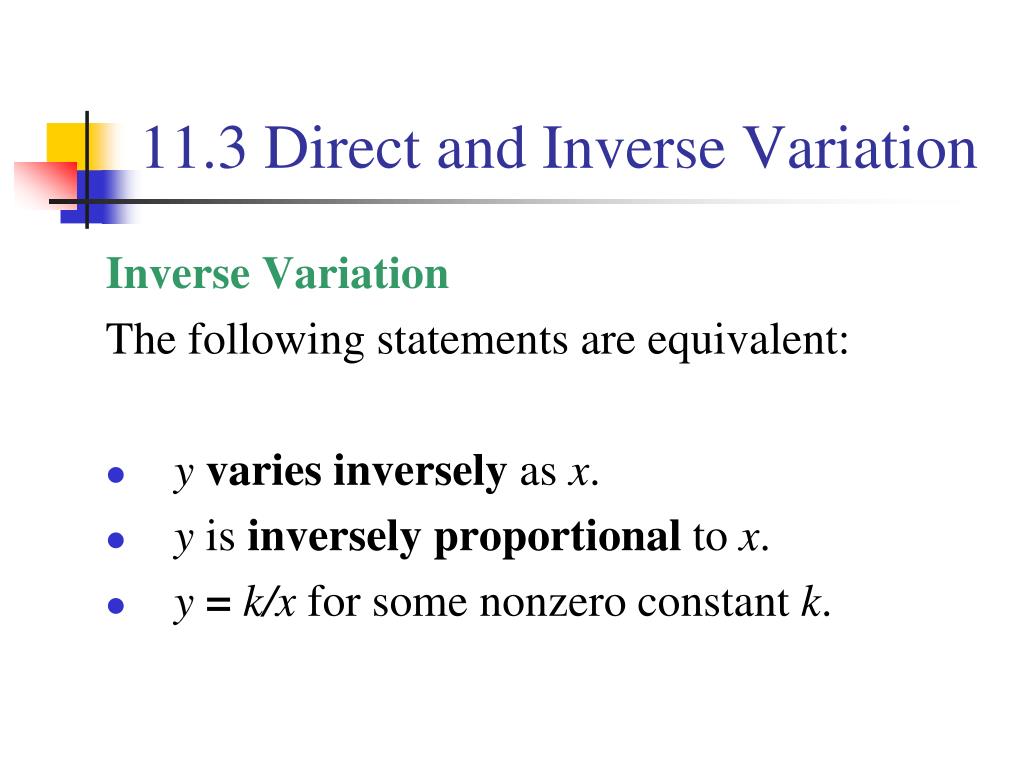 11.3 Direct and Inverse Variation

Inverse Variation

The following statements are equivalent:

- $y$ varies inversely as $x$.
- $y$ is inversely proportional to $x$.
- $y = k/x$ for some nonzero constant $k$.